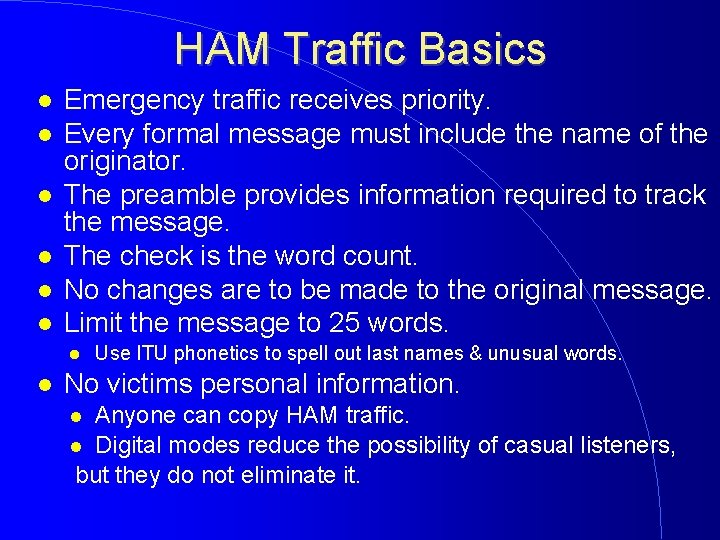 HAM Traffic Basics

- Emergency traffic receives priority.
- Every formal message must include the name of the originator.
- The preamble provides information required to track the message.
- The check is the word count.
- No changes are to be made to the original message.
- Limit the message to 25 words.
  - Use ITU phonetics to spell out last names & unusual words.
- No victims personal information.
  - Anyone can copy HAM traffic.
  - Digital modes reduce the possibility of casual listeners, but they do not eliminate it.